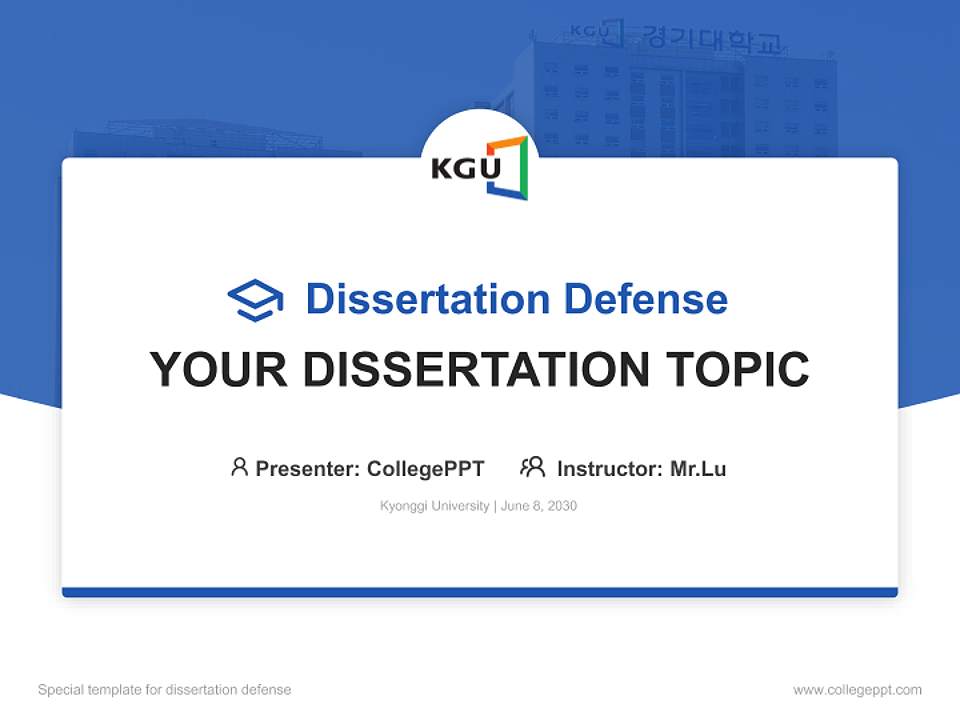 KGU 경기대학교

KGU

Dissertation Defense

YOUR DISSERTATION TOPIC

Presenter: CollegePPT Instructor: Mr.Lu

Kyonggi University | June 8, 2030

Special template for dissertation defense

www.collegeppt.com